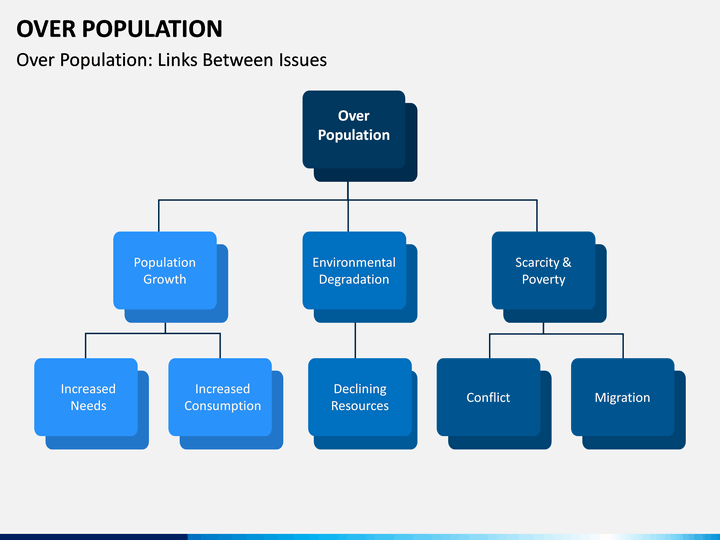 OVER POPULATION

Over Population: Links Between Issues

Over Population

Population Growth

Environmental Degradation

Scarcity & Poverty

Increased Needs

Increased Consumption

Declining Resources

Conflict

Migration